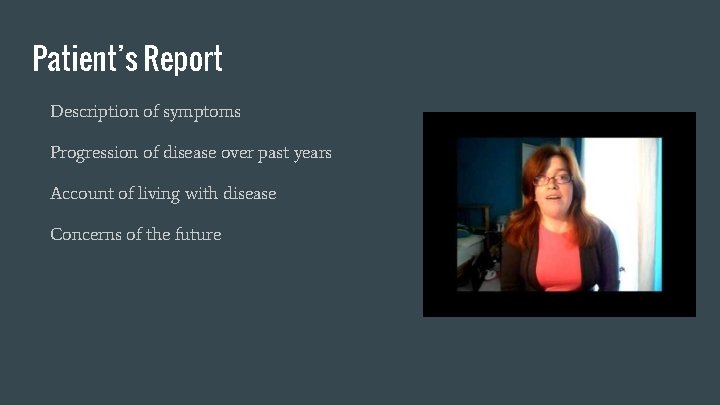 Patient's Report

Description of symptoms

Progression of disease over past years

Account of living with disease

Concerns of the future